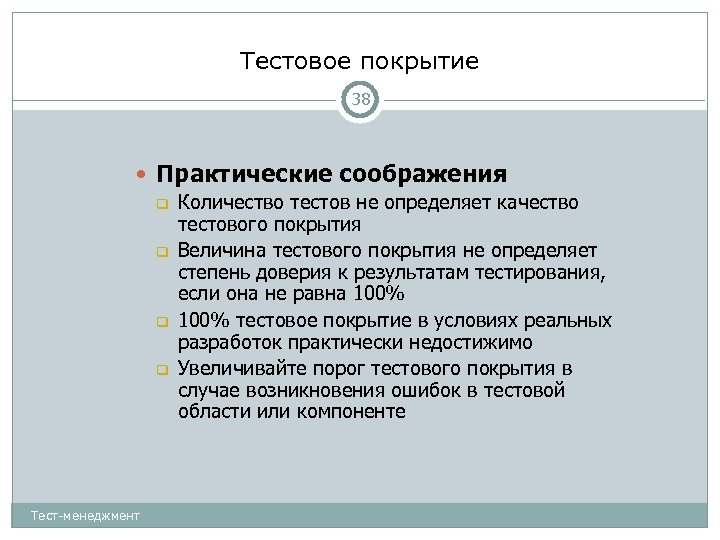 Тестовое покрытие

38

Практические соображения

Количество тестов не определяет качество тестового покрытия

Величина тестового покрытия не определяет степень доверия к результатам тестирования, если она не равна 100%

100% тестовое покрытие в условиях реальных разработок практически недостижимо

Увеличивайте порог тестового покрытия в случае возникновения ошибок в тестовой области или компоненте

Тест-менеджмент